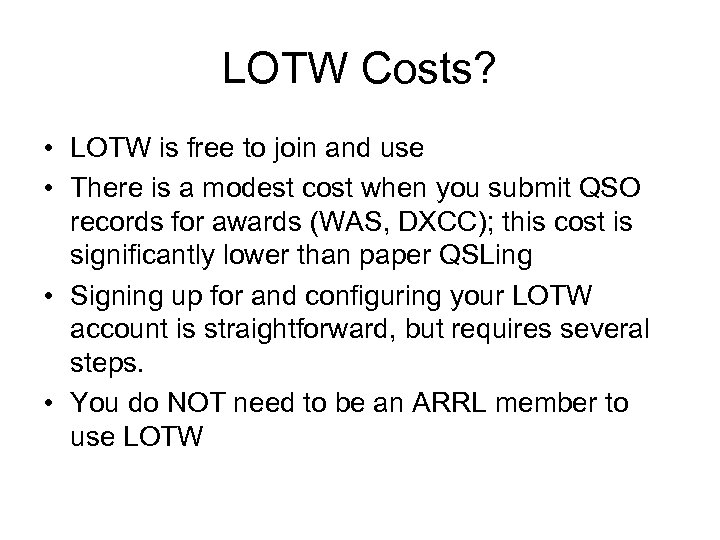 LOTW Costs?

• LOTW is free to join and use
• There is a modest cost when you submit QSO records for awards (WAS, DXCC); this cost is significantly lower than paper QSLing
• Signing up for and configuring your LOTW account is straightforward, but requires several steps.
• You do NOT need to be an ARRL member to use LOTW